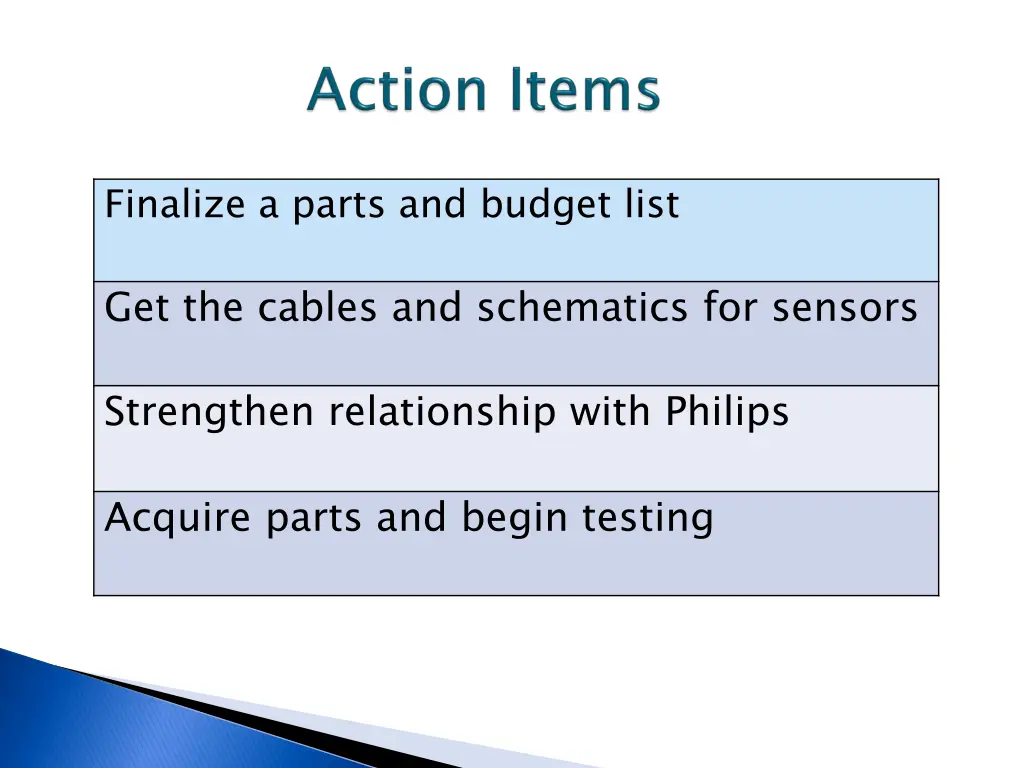 Action Items

| Finalize a parts and budget list |
|---|
| Get the cables and schematics for sensors |
| Strengthen relationship with Philips |
| Acquire parts and begin testing |